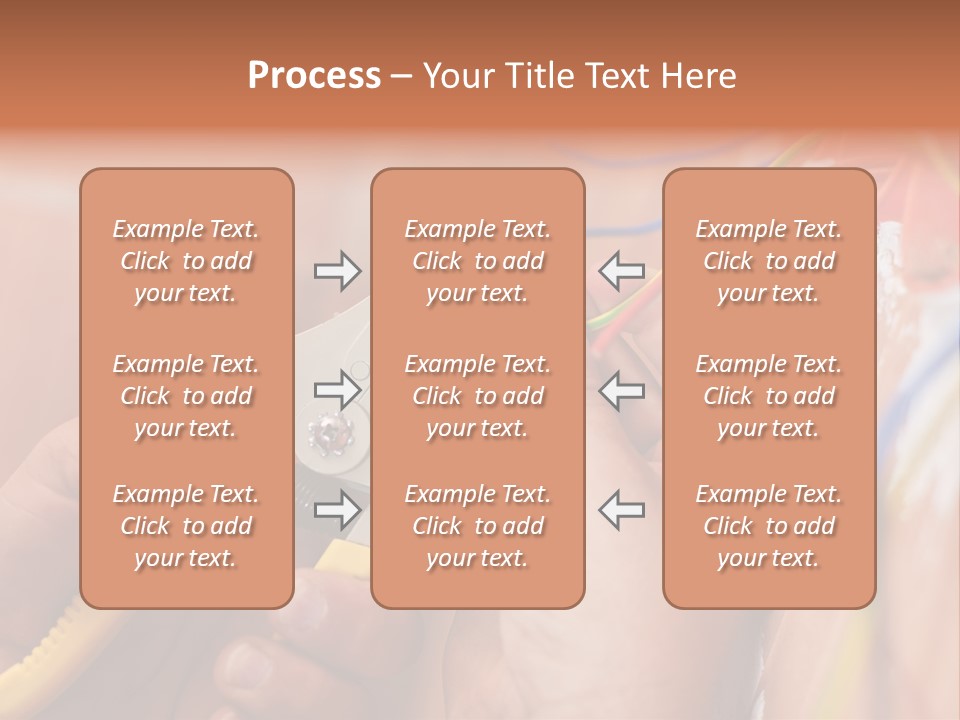 Process – Your Title Text Here

Example Text. Click to add your text.

Example Text. Click to add your text.

Example Text. Click to add your text.

Example Text. Click to add your text.

Example Text. Click to add your text.

Example Text. Click to add your text.

Example Text. Click to add your text.

Example Text. Click to add your text.

Example Text. Click to add your text.